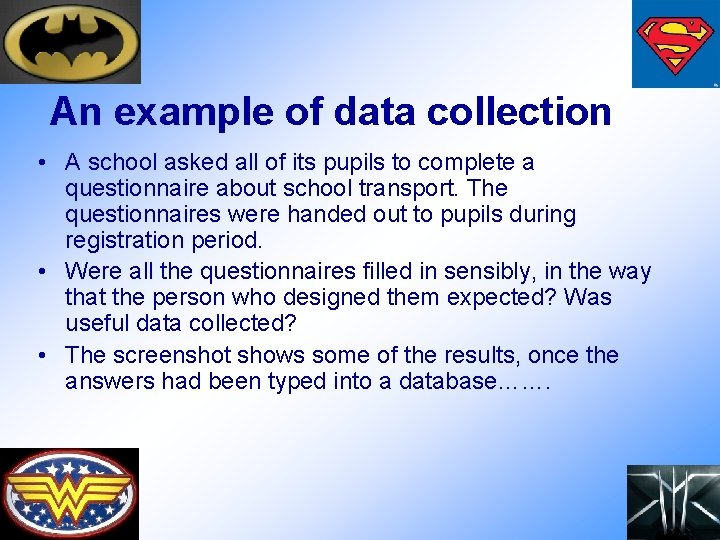 An example of data collection

• A school asked all of its pupils to complete a questionnaire about school transport. The questionnaires were handed out to pupils during registration period.

• Were all the questionnaires filled in sensibly, in the way that the person who designed them expected? Was useful data collected?

• The screenshot shows some of the results, once the answers had been typed into a database…….